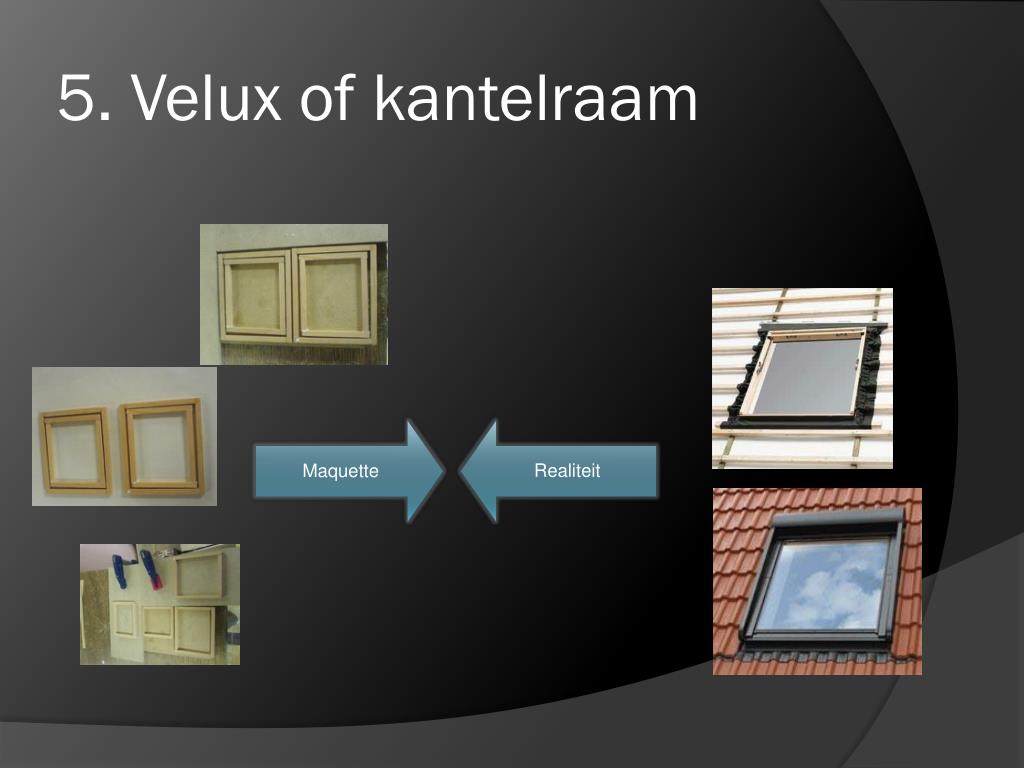 5. Velux of kantelraam

Maquette

Realiteit